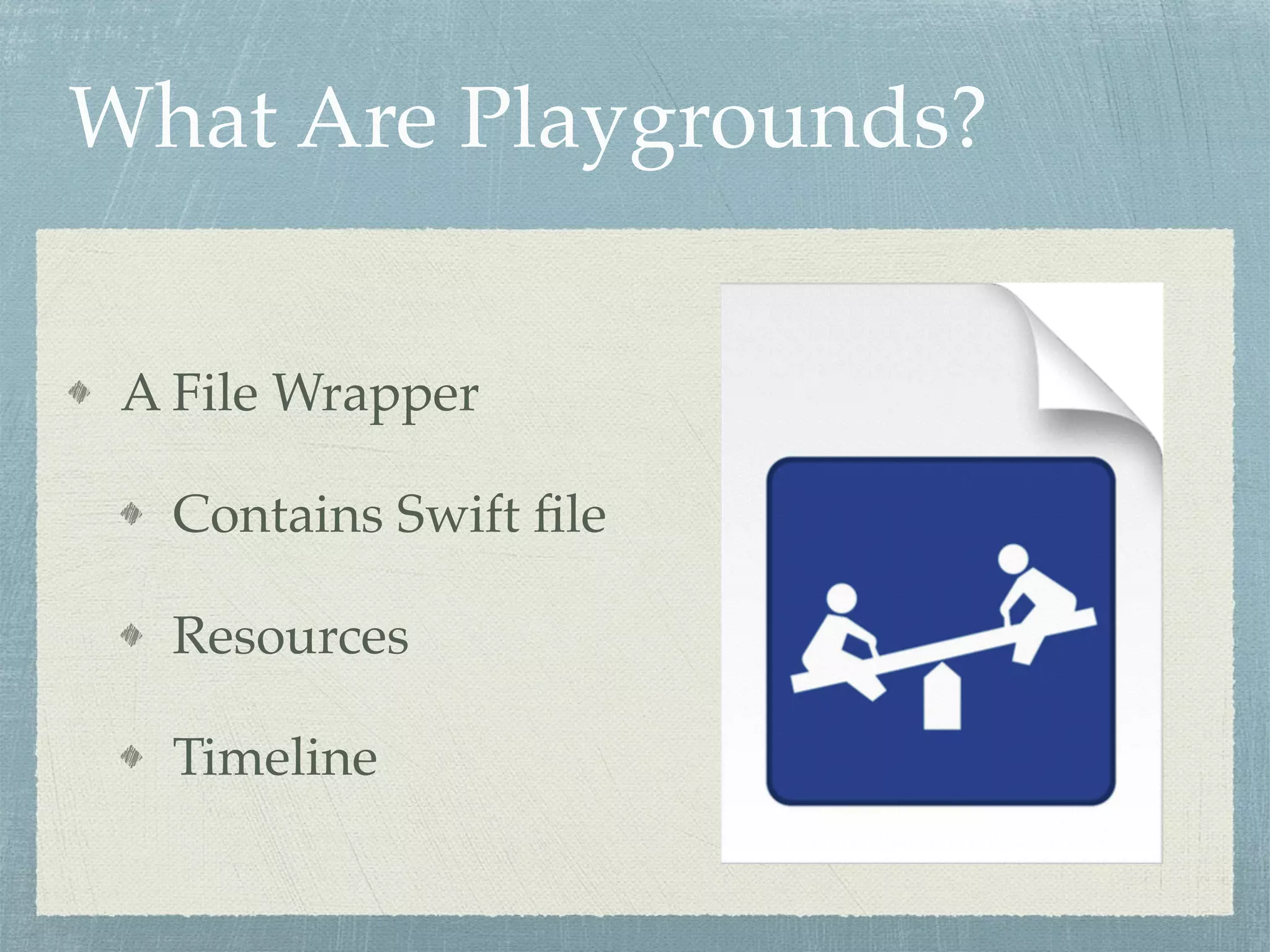 What Are Playgrounds?

A File Wrapper

Contains Swift file

Resources

Timeline